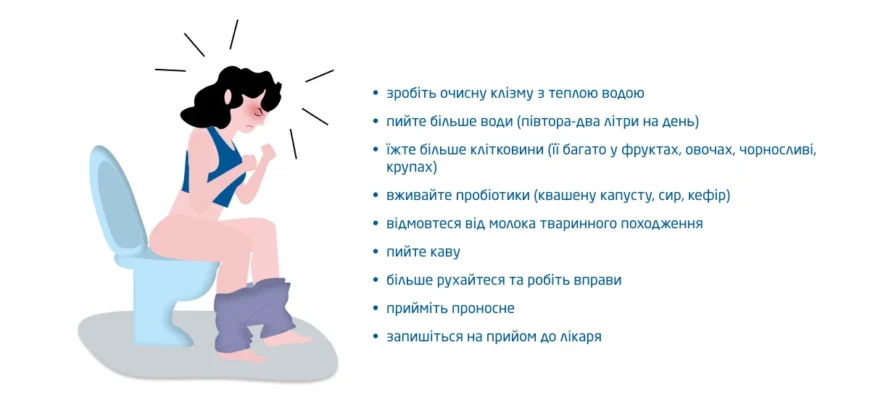 • зробіть очисну клізму з теплою водою
• пийте більше води (півтора-два літри на день)
• їжте більше клітковини (її багато у фруктах, овочах, чорносливі, крупах)
• вживайте пробіотики (квашену капусту, сир, кефір)
• відмовтеся від молока тваринного походження
• пийте каву
• більше рухайтеся та робіть вправи
• прийміть проносне
• запишіться на прийом до лікаря